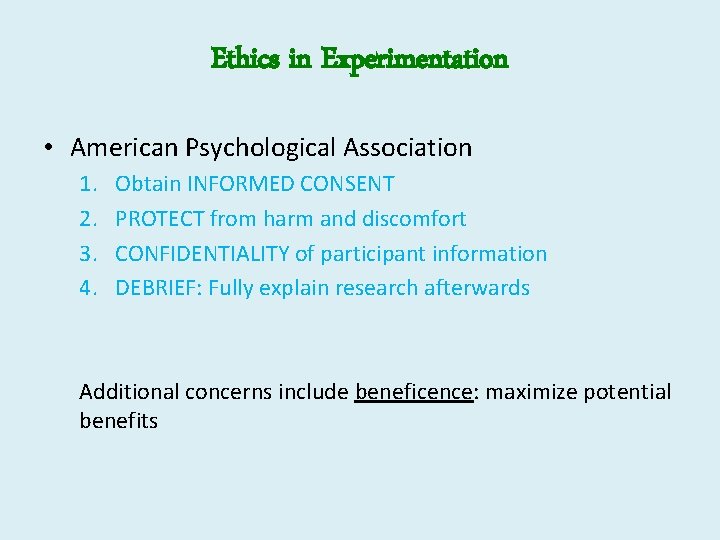 Ethics in Experimentation

• American Psychological Association
1. Obtain INFORMED CONSENT
2. PROTECT from harm and discomfort
3. CONFIDENTIALITY of participant information
4. DEBRIEF: Fully explain research afterwards

Additional concerns include beneficence: maximize potential benefits